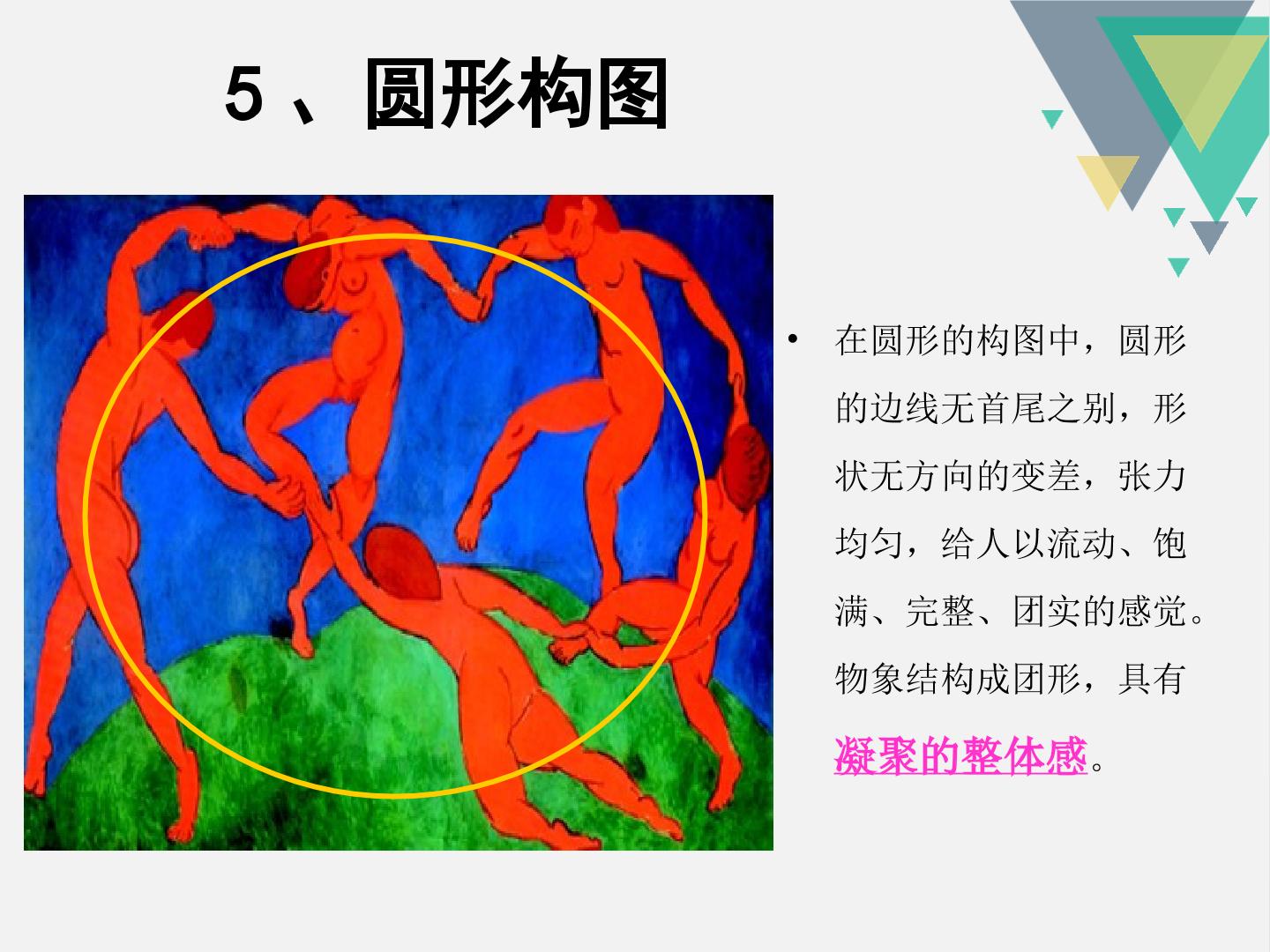 5、圆形构图

• 在圆形的构图中，圆形的边线无首尾之别，形状无方向的变差，张力均匀，给人以流动、饱满、完整、团实的感觉。物象结构成团形，具有凝聚的整体感。